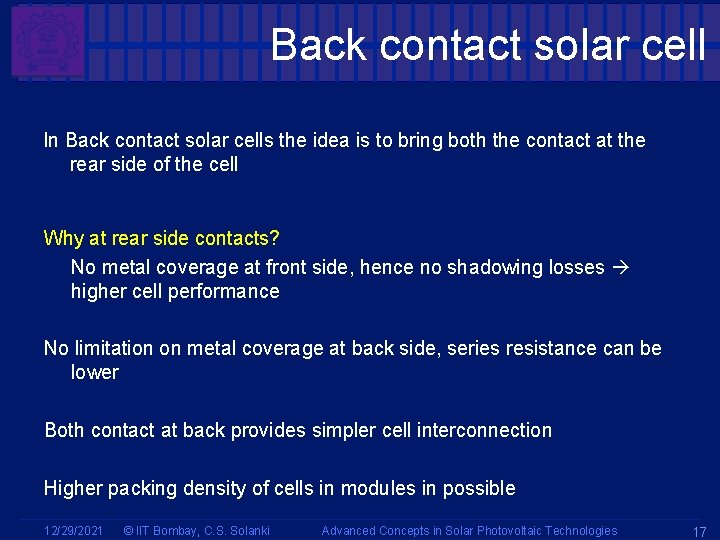 Back contact solar cell

In Back contact solar cells the idea is to bring both the contact at the rear side of the cell

Why at rear side contacts?

No metal coverage at front side, hence no shadowing losses → higher cell performance

No limitation on metal coverage at back side, series resistance can be lower

Both contact at back provides simpler cell interconnection

Higher packing density of cells in modules in possible

12/29/2021 © IIT Bombay, C.S. Solanki Advanced Concepts in Solar Photovoltaic Technologies 17